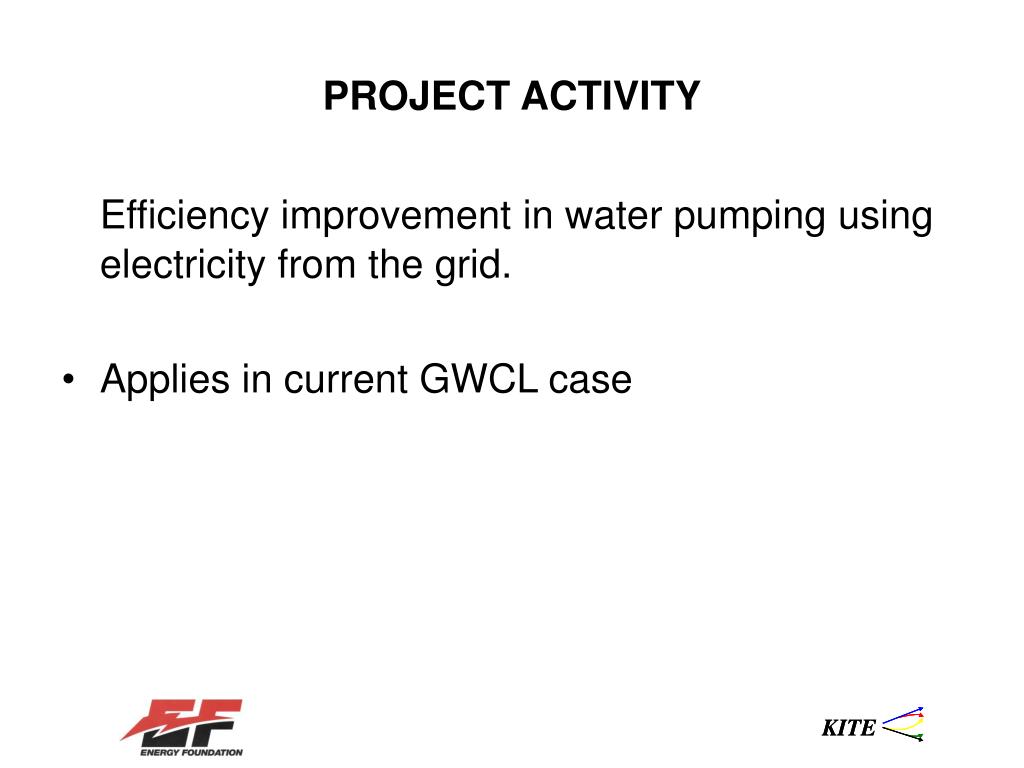 PROJECT ACTIVITY

Efficiency improvement in water pumping using electricity from the grid.

• Applies in current GWCL case

EF
ENERGY FOUNDATION

KITE